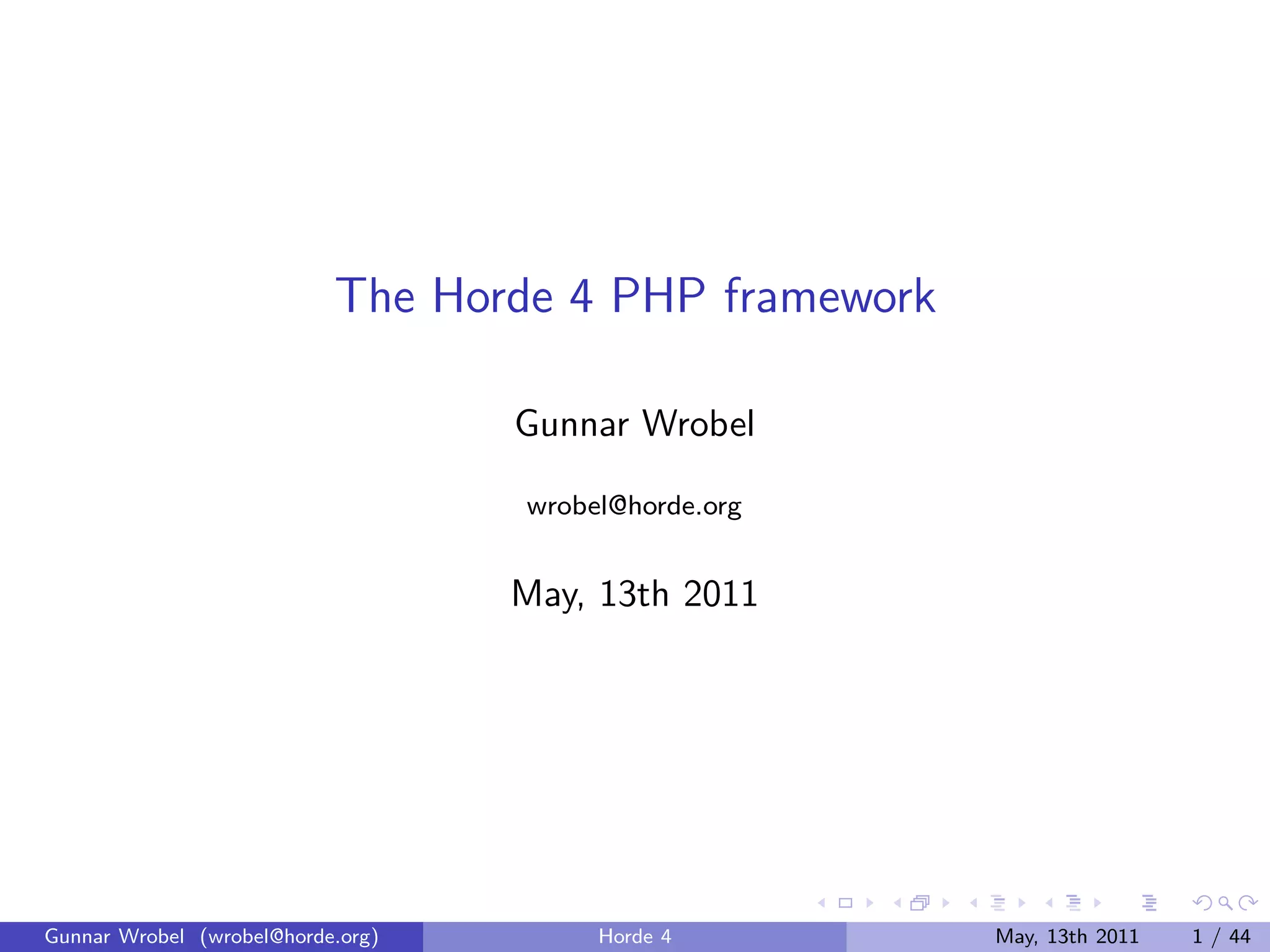 The Horde 4 PHP framework

Gunnar Wrobel

wrobel@horde.org

May, 13th 2011

Gunnar Wrobel (wrobel@horde.org) Horde 4 May, 13th 2011 1 / 44